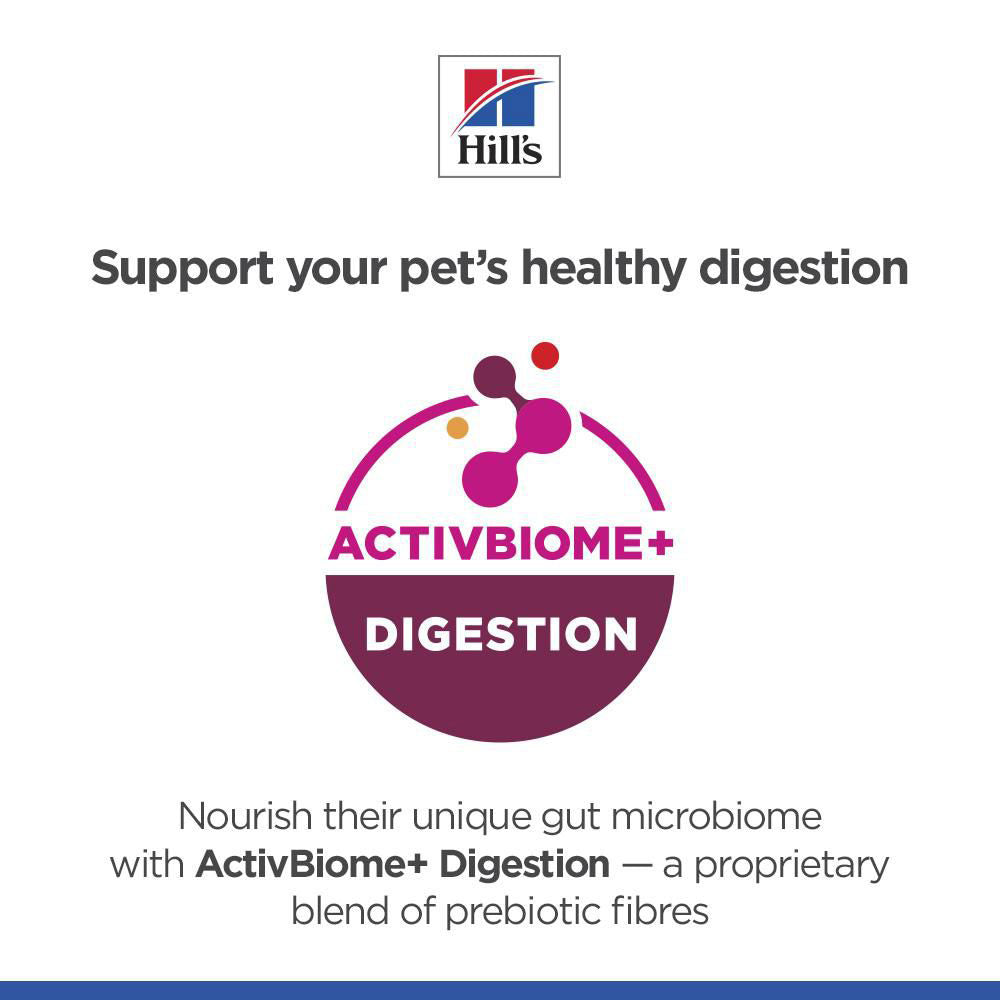 Hill's

Support your pet's healthy digestion

ACTIVBIOME+
DIGESTION

Nourish their unique gut microbiome with ActivBiome+ Digestion — a proprietary blend of prebiotic fibres